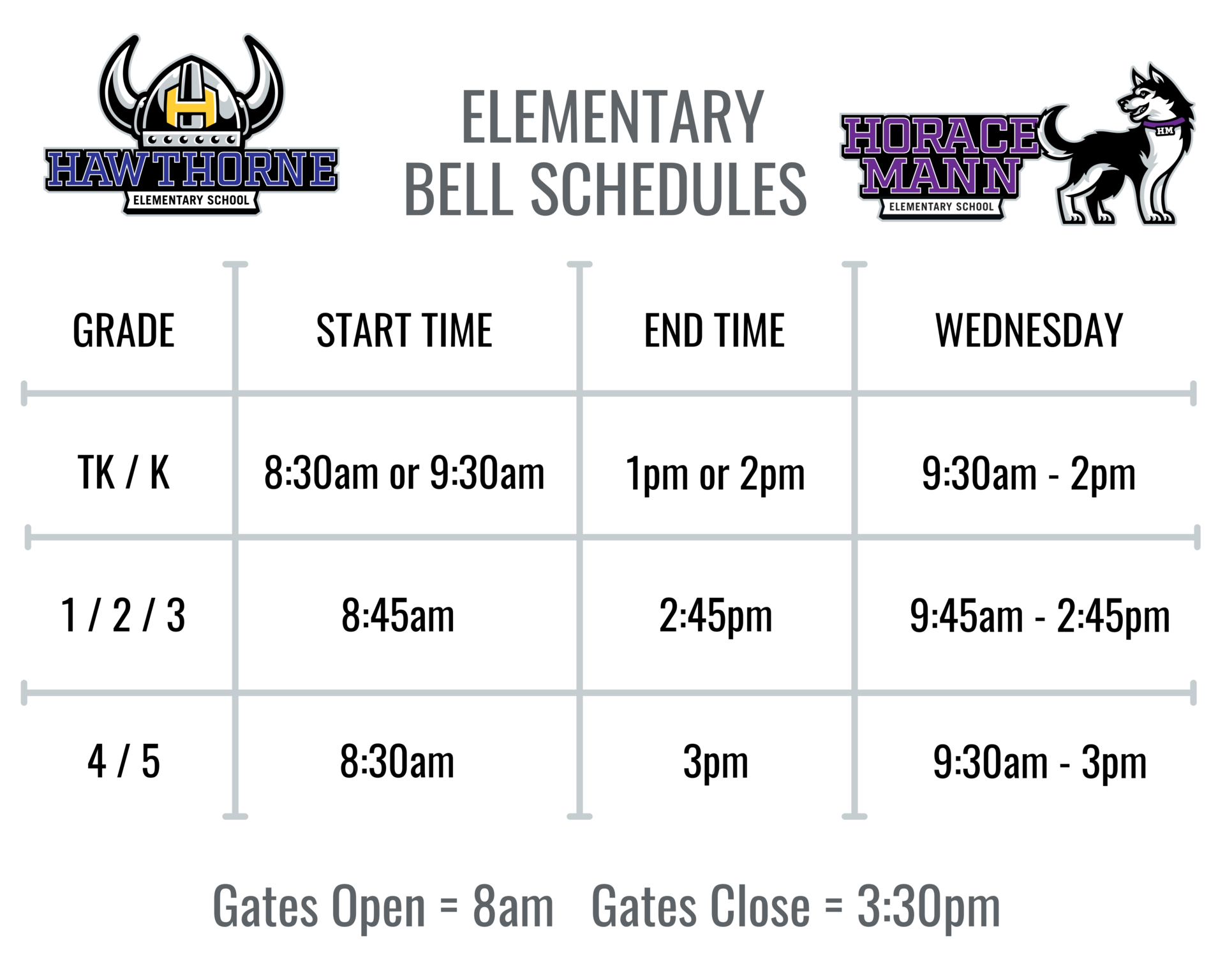 H
HAWTHORNE
ELEMENTARY SCHOOL

ELEMENTARY
BELL SCHEDULES

HORACE
MANN
ELEMENTARY SCHOOL
HM

| GRADE | START TIME | END TIME | WEDNESDAY |
|---|---|---|---|
| TK / K | 8:30am or 9:30am | 1pm or 2pm | 9:30am - 2pm |
| 1 / 2 / 3 | 8:45am | 2:45pm | 9:45am - 2:45pm |
| 4 / 5 | 8:30am | 3pm | 9:30am - 3pm |

Gates Open = 8am   Gates Close = 3:30pm